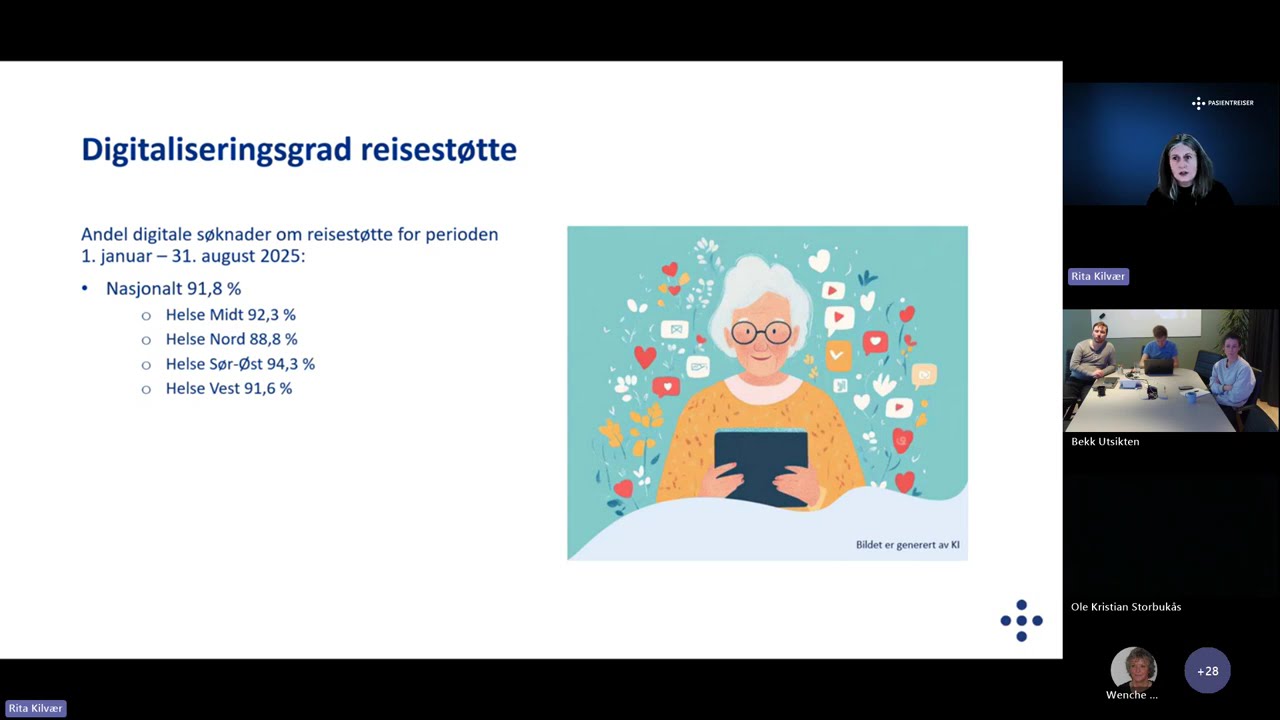 Digitaliseringsgrad reisestøtte

Andel digitale søknader om reisestøtte for perioden 1. januar – 31. august 2025:

• Nasjonalt 91,8 %
  ○ Helse Midt 92,3 %
  ○ Helse Nord 88,8 %
  ○ Helse Sør-Øst 94,3 %
  ○ Helse Vest 91,6 %

Bildet er generert av KI

PASIENTREISER

Rita Kilvær

Bekk Utsikten

Ole Kristian Storbukås

Wenche ...

+28

Rita Kilvær